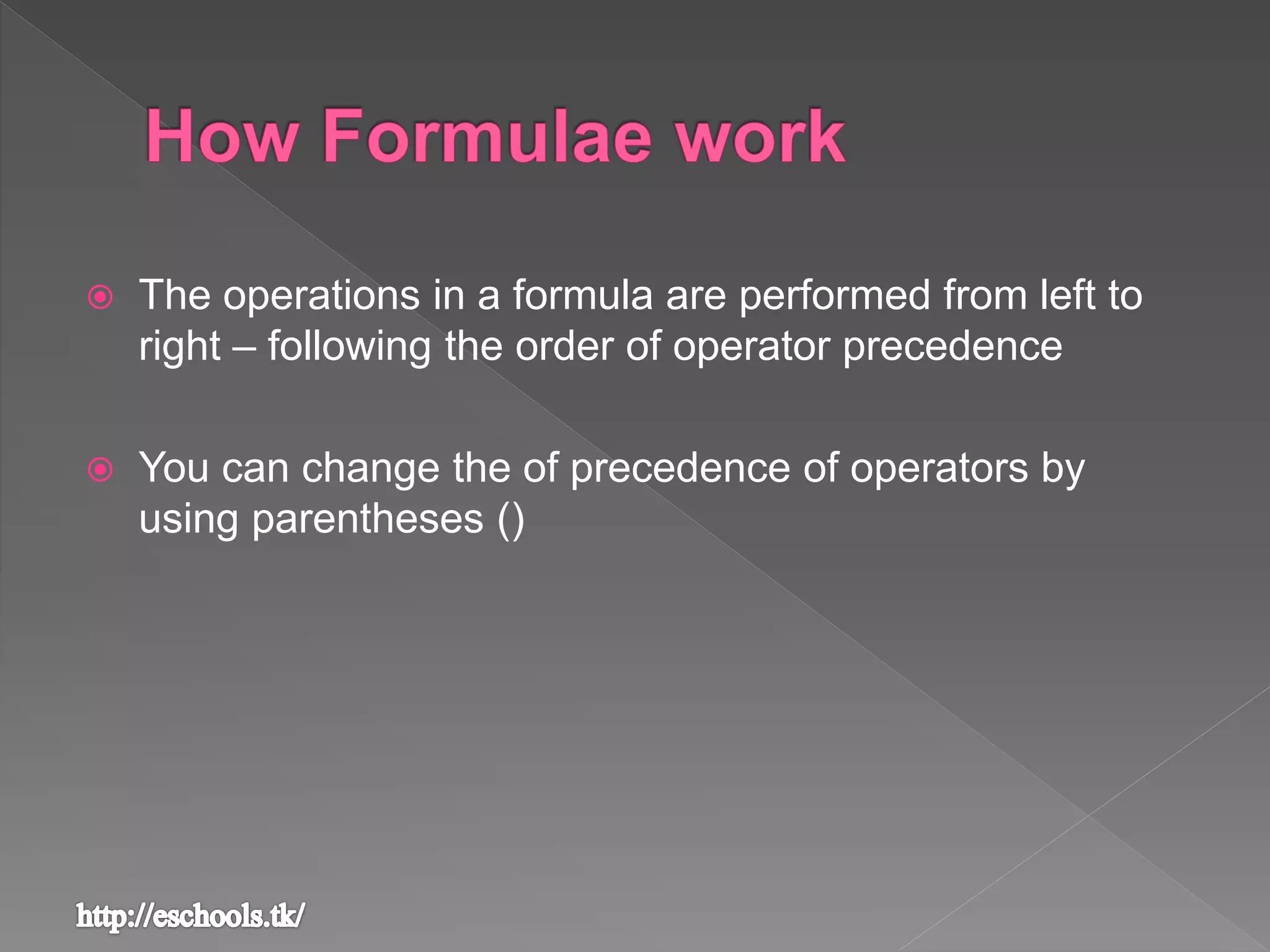 How Formulae work

The operations in a formula are performed from left to right – following the order of operator precedence

You can change the of precedence of operators by using parentheses ()

http://eschools.tk/